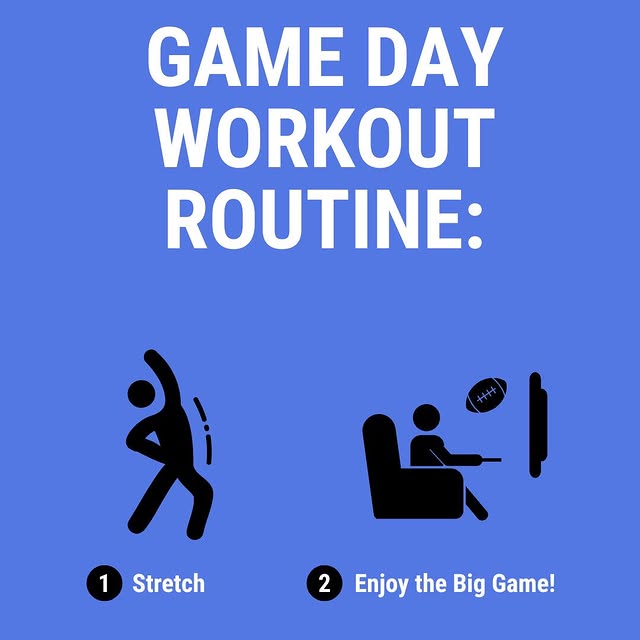 GAME DAY WORKOUT ROUTINE:

1 Stretch

2 Enjoy the Big Game!